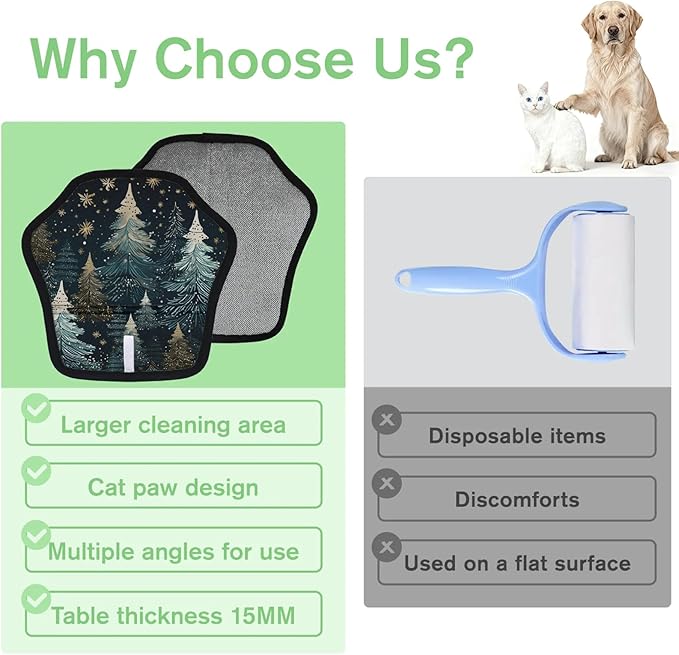 Why Choose Us?

Larger cleaning area

Cat paw design

Multiple angles for use

Table thickness 15MM

Disposable items

Discomforts

Used on a flat surface